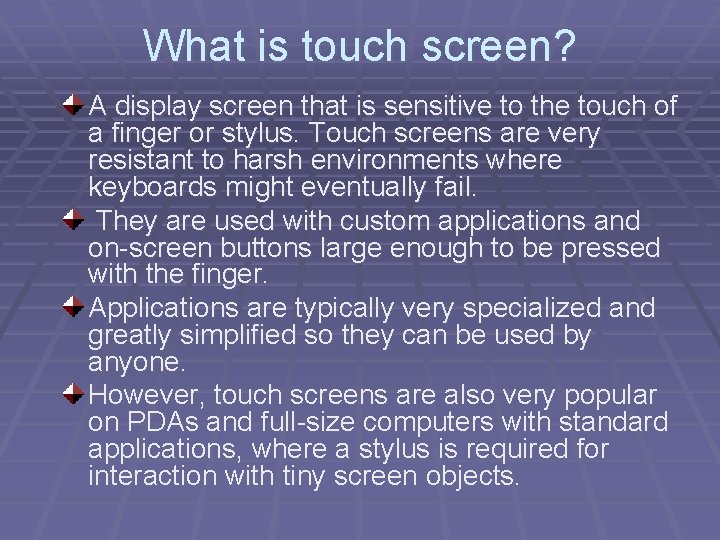 What is touch screen?

A display screen that is sensitive to the touch of a finger or stylus. Touch screens are very resistant to harsh environments where keyboards might eventually fail.

They are used with custom applications and on-screen buttons large enough to be pressed with the finger.

Applications are typically very specialized and greatly simplified so they can be used by anyone.

However, touch screens are also very popular on PDAs and full-size computers with standard applications, where a stylus is required for interaction with tiny screen objects.